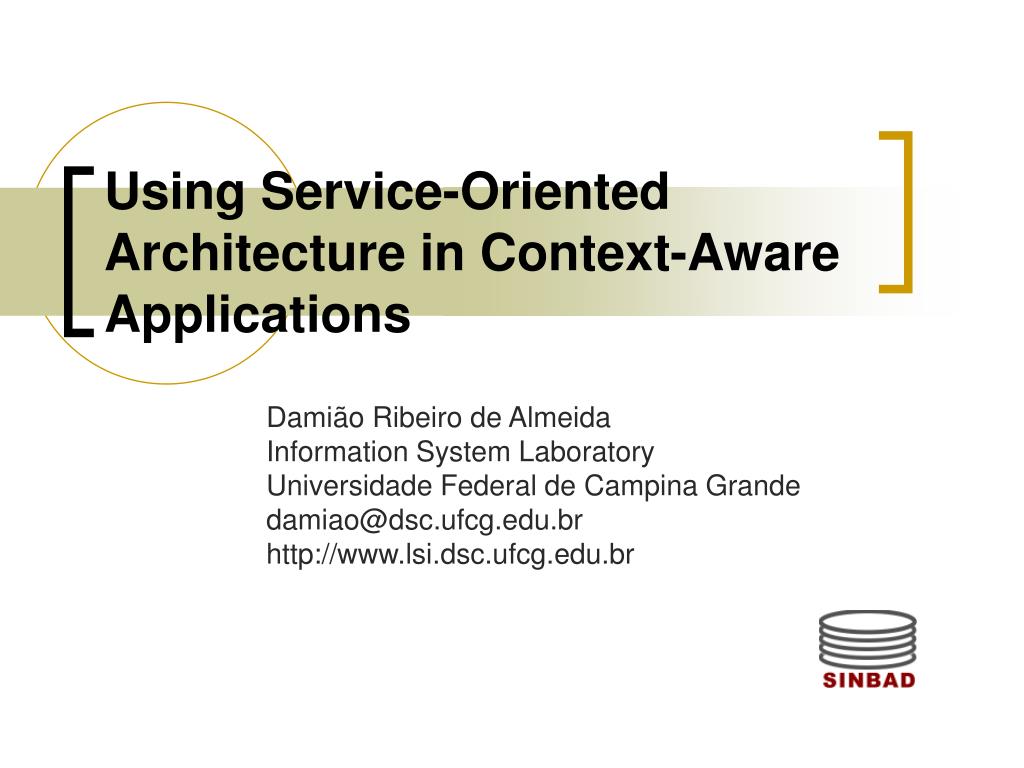 Using Service-Oriented Architecture in Context-Aware Applications

Damião Ribeiro de Almeida
Information System Laboratory
Universidade Federal de Campina Grande
damiao@dsc.ufcg.edu.br
http://www.lsi.dsc.ufcg.edu.br

SINBAD